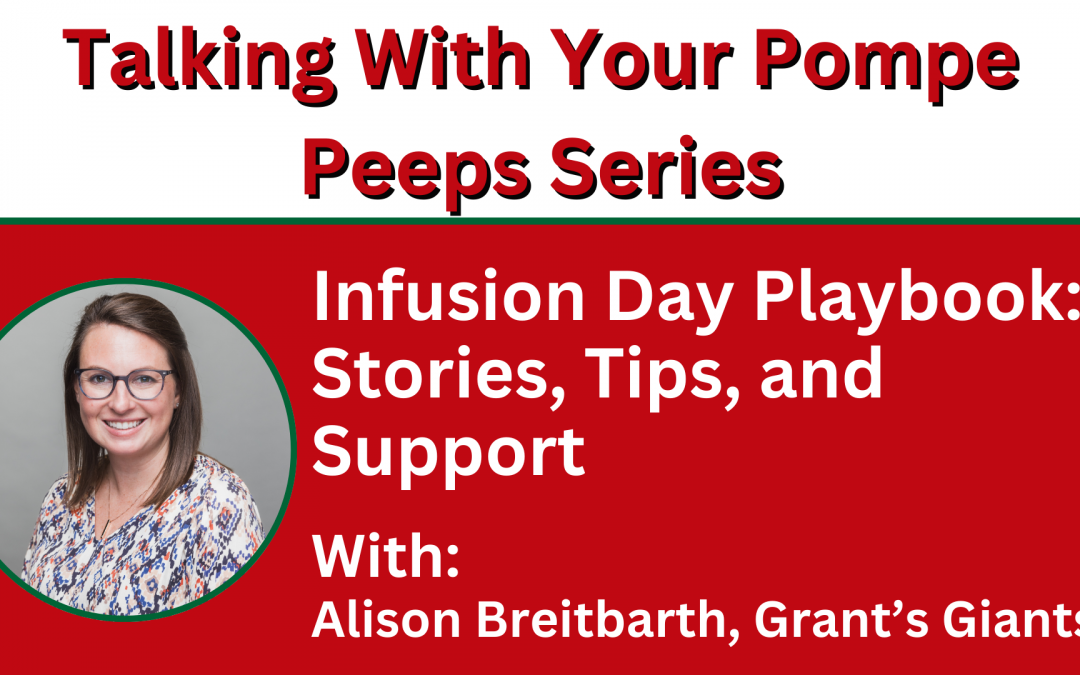 Talking With Your Pompe Peeps Series

Infusion Day Playbook: Stories, Tips, and Support

With:
Alison Breitbarth, Grant's Giants